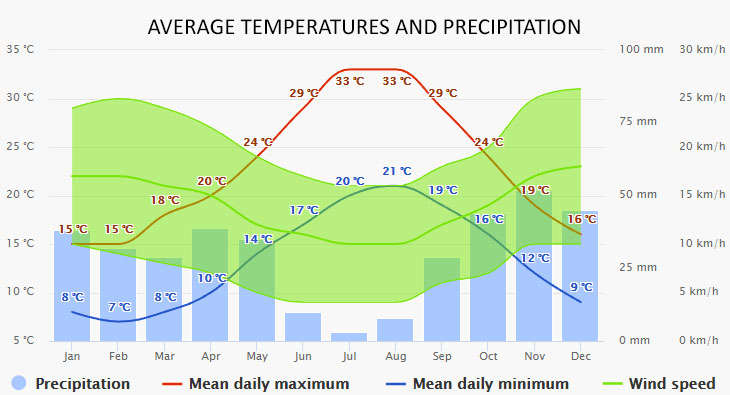 AVERAGE TEMPERATURES AND PRECIPITATION

35 °C
30 °C
25 °C
20 °C
15 °C
10 °C
5 °C

100 mm
75 mm
50 mm
25 mm
0 mm

30 km/h
25 km/h
20 km/h
15 km/h
10 km/h
5 km/h
0 km/h

15 °C
15 °C
18 °C
20 °C
24 °C
29 °C
33 °C
33 °C
29 °C
24 °C
19 °C
16 °C

8 °C
7 °C
8 °C
10 °C
14 °C
17 °C
20 °C
21 °C
19 °C
16 °C
12 °C
9 °C

Jan Feb Mar Apr May Jun Jul Aug Sep Oct Nov Dec

Precipitation
Mean daily maximum
Mean daily minimum
Wind speed